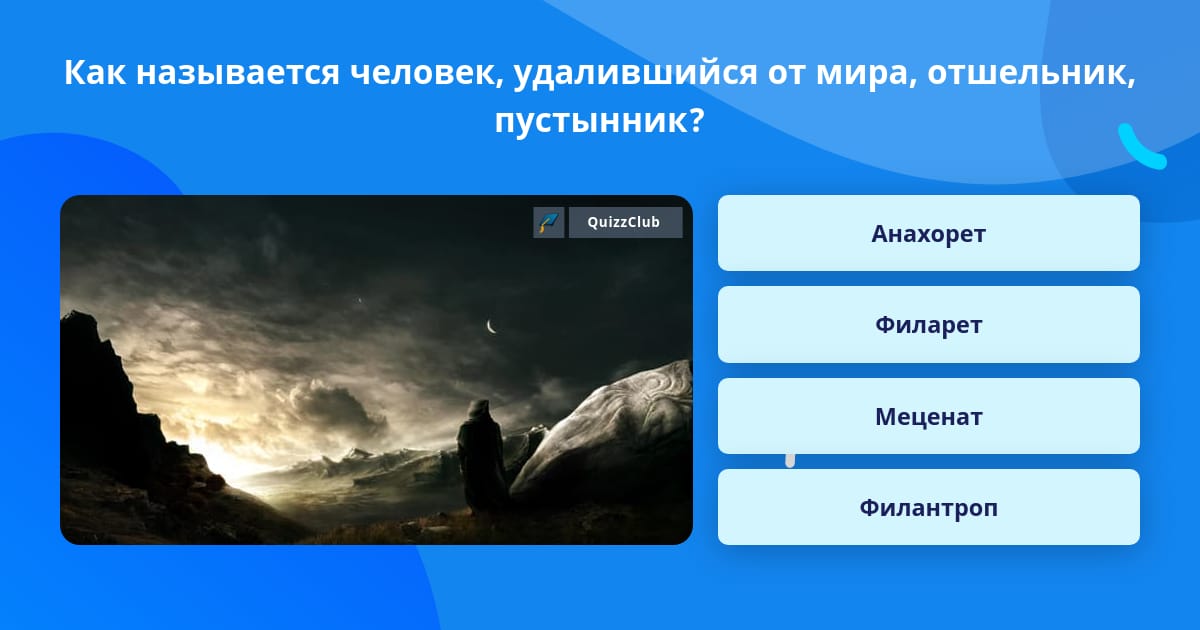 Как называется человек, удалившийся от мира, отшельник, пустынник?

QuizzClub

Анахорет

Филарет

Меценат

Филантроп